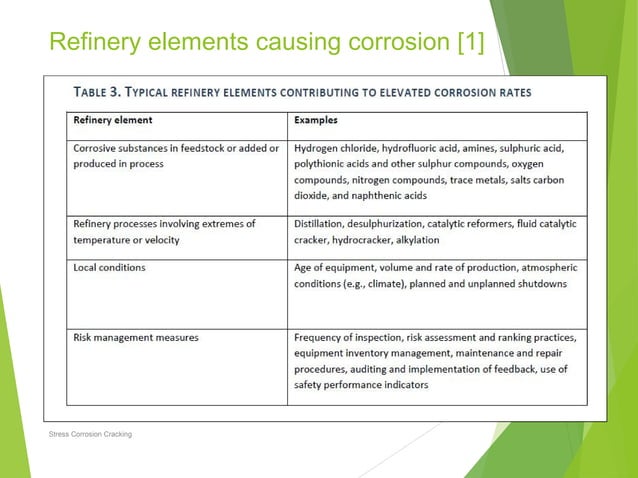 Refinery elements causing corrosion [1]

TABLE 3. TYPICAL REFINERY ELEMENTS CONTRIBUTING TO ELEVATED CORROSION RATES

| Refinery element | Examples |
|---|---|
| Corrosive substances in feedstock or added or produced in process | Hydrogen chloride, hydrofluoric acid, amines, sulphuric acid, polythionic acids and other sulphur compounds, oxygen compounds, nitrogen compounds, trace metals, salts carbon dioxide, and naphthenic acids |
| Refinery processes involving extremes of temperature or velocity | Distillation, desulphurization, catalytic reformers, fluid catalytic cracker, hydrocracker, alkylation |
| Local conditions | Age of equipment, volume and rate of production, atmospheric conditions (e.g., climate), planned and unplanned shutdowns |
| Risk management measures | Frequency of inspection, risk assessment and ranking practices, equipment inventory management, maintenance and repair procedures, auditing and implementation of feedback, use of safety performance indicators |

Stress Corrosion Cracking